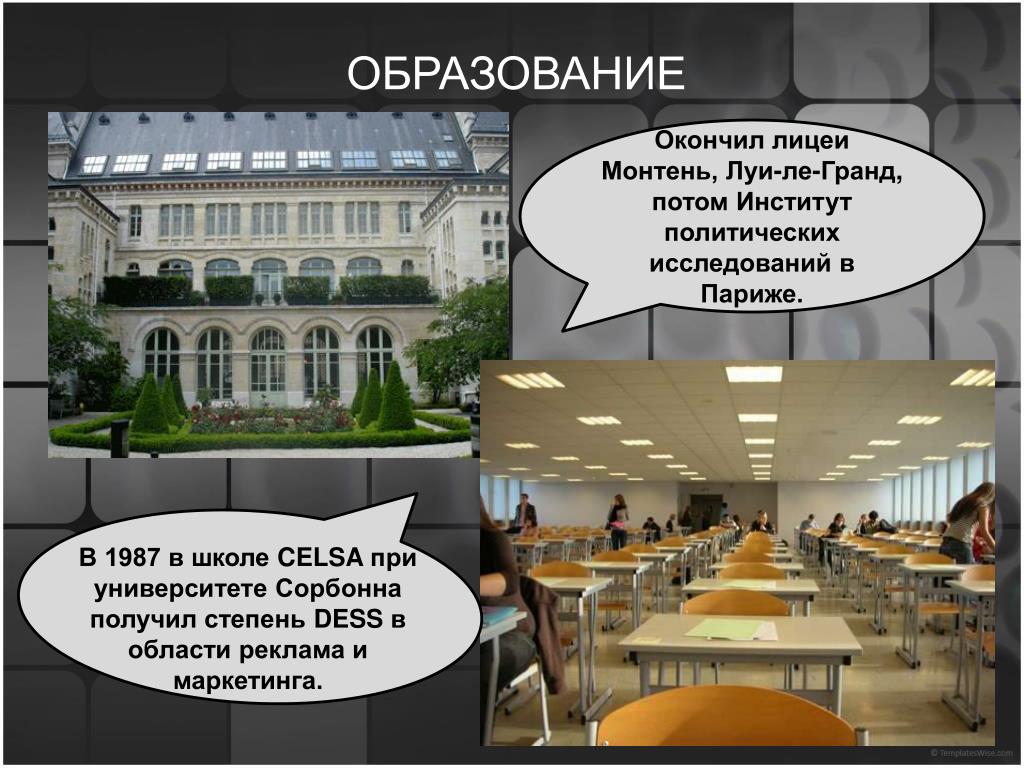 ОБРАЗОВАНИЕ

Окончил лицеи Монтень, Луи-ле-Гранд, потом Институт политических исследований в Париже.

В 1987 в школе CELSA при университете Сорбонна получил степень DESS в области реклама и маркетинга.

© TemplatesWise.com